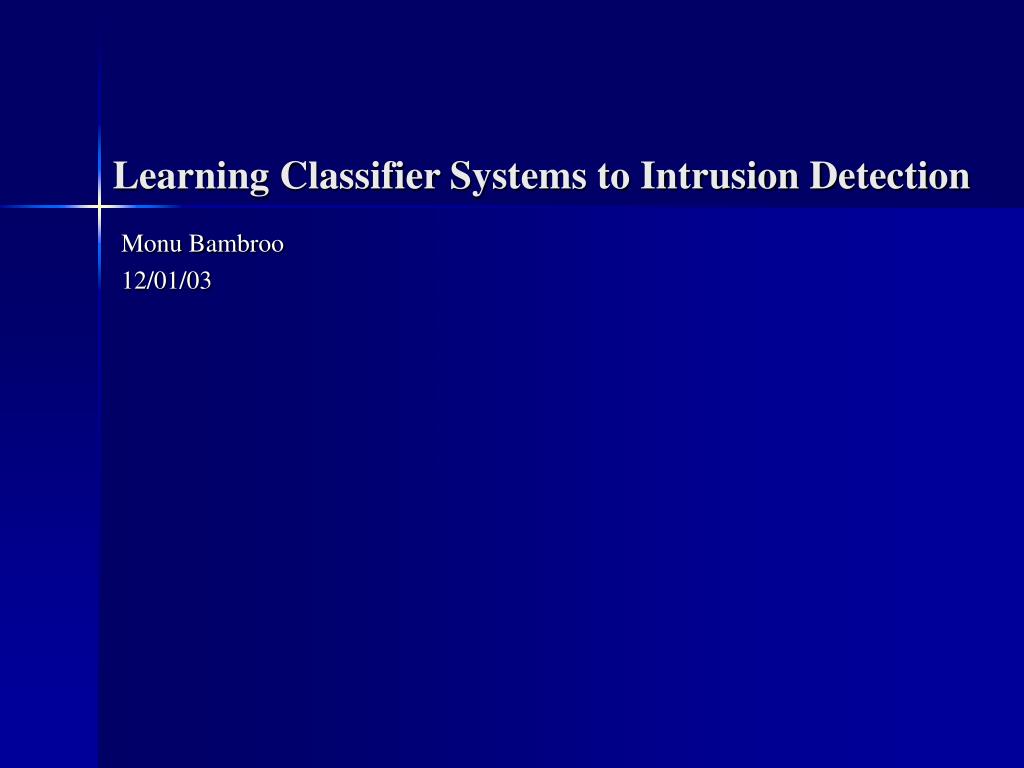 Learning Classifier Systems to Intrusion Detection

Monu Bambroo
12/01/03